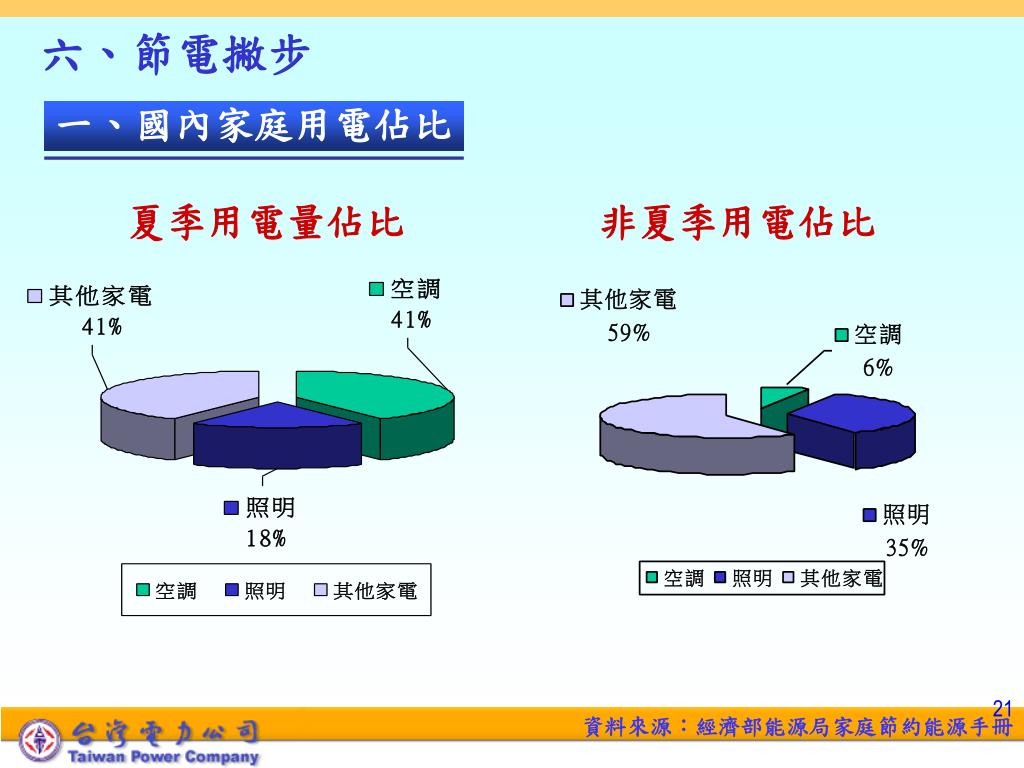 六、節電撇步

一、國內家庭用電佔比

夏季用電量佔比

其他家電
41%

空調
41%

照明
18%

空調　照明　其他家電

非夏季用電佔比

其他家電
59%

空調
6%

照明
35%

空調　照明　其他家電

21

台灣電力公司
Taiwan Power Company

資料來源：經濟部能源局家庭節約能源手冊